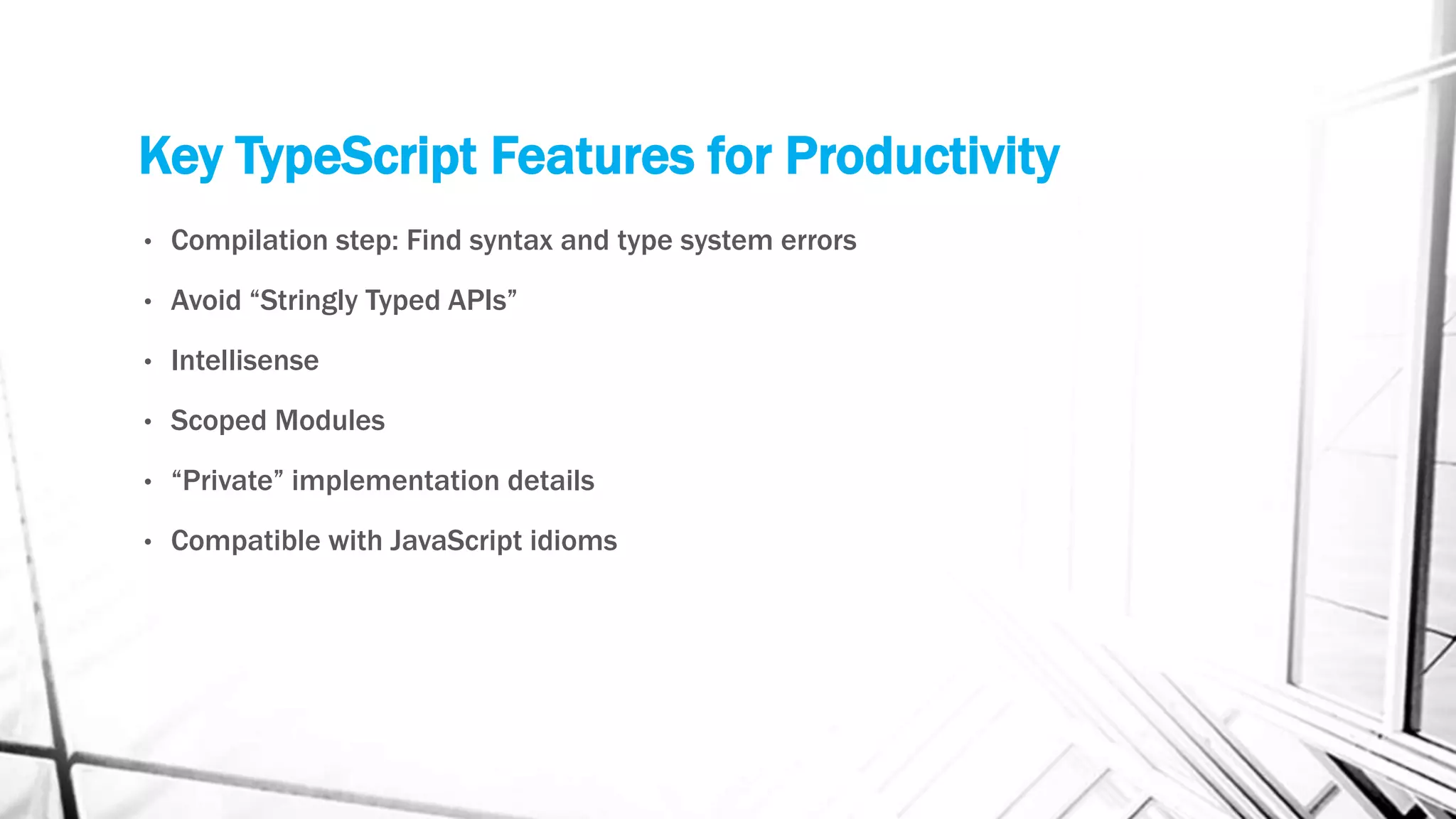 Key TypeScript Features for Productivity

• Compilation step: Find syntax and type system errors
• Avoid “Stringly Typed APIs”
• Intellisense
• Scoped Modules
• “Private” implementation details
• Compatible with JavaScript idioms